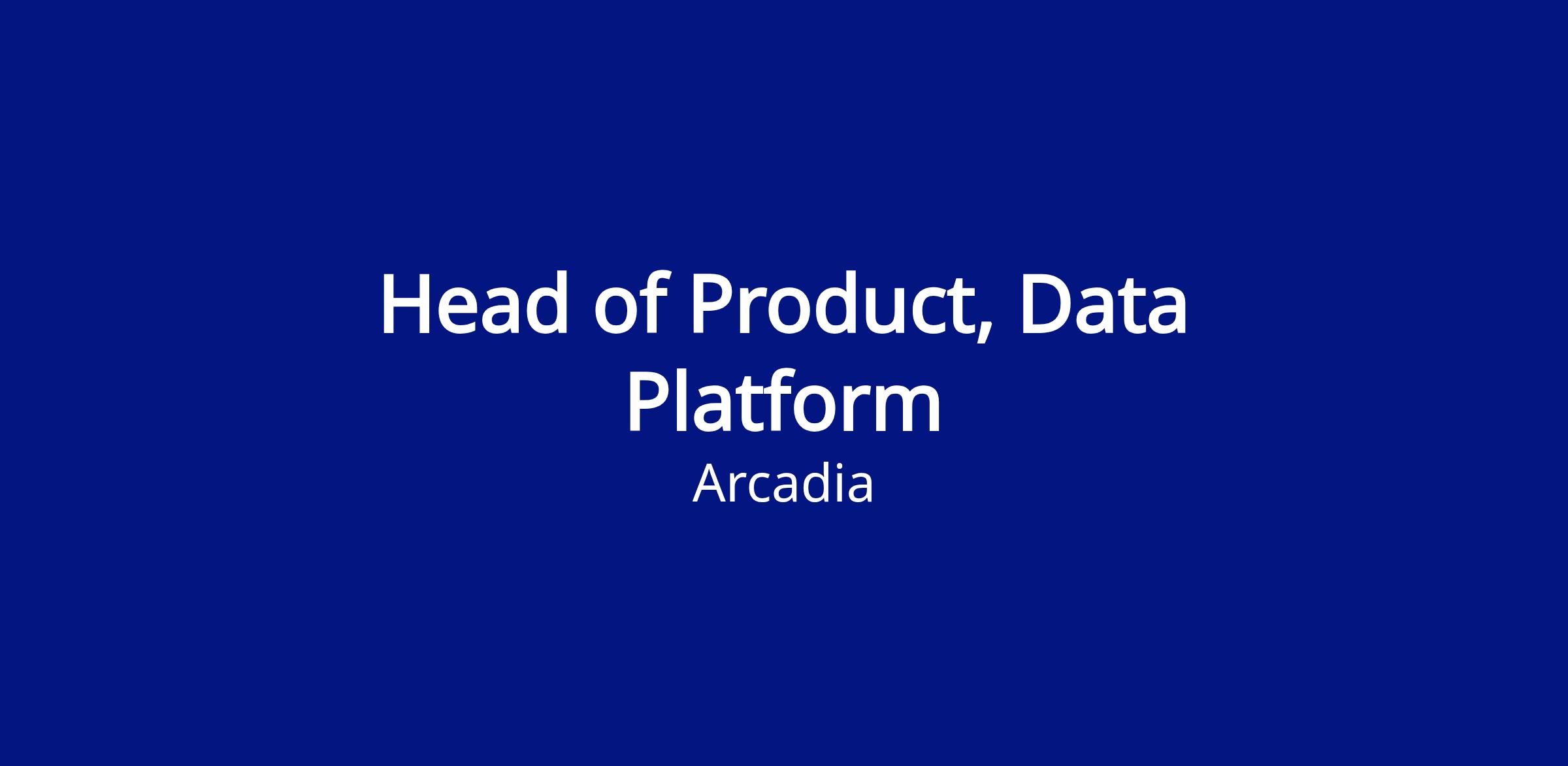 Head of Product, Data Platform

Arcadia